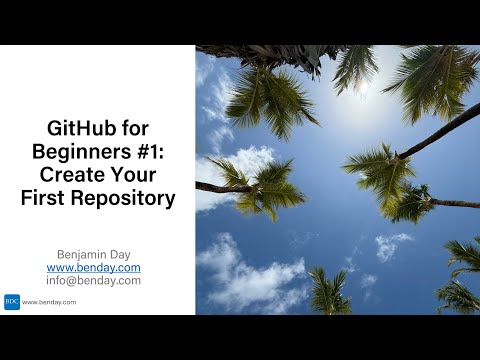 GitHub for Beginners #1: Create Your First Repository

Benjamin Day
www.benday.com
info@benday.com

BDC www.benday.com